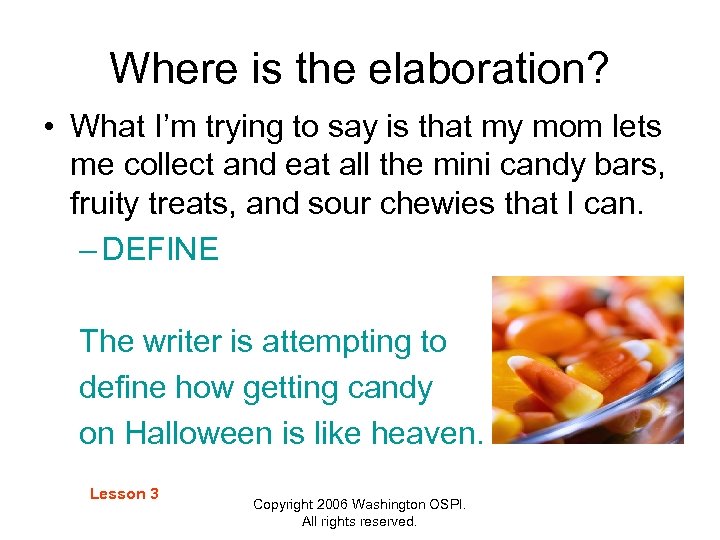 Where is the elaboration?

• What I'm trying to say is that my mom lets me collect and eat all the mini candy bars, fruity treats, and sour chewies that I can.

– DEFINE

The writer is attempting to define how getting candy on Halloween is like heaven.

Lesson 3

Copyright 2006 Washington OSPI. All rights reserved.